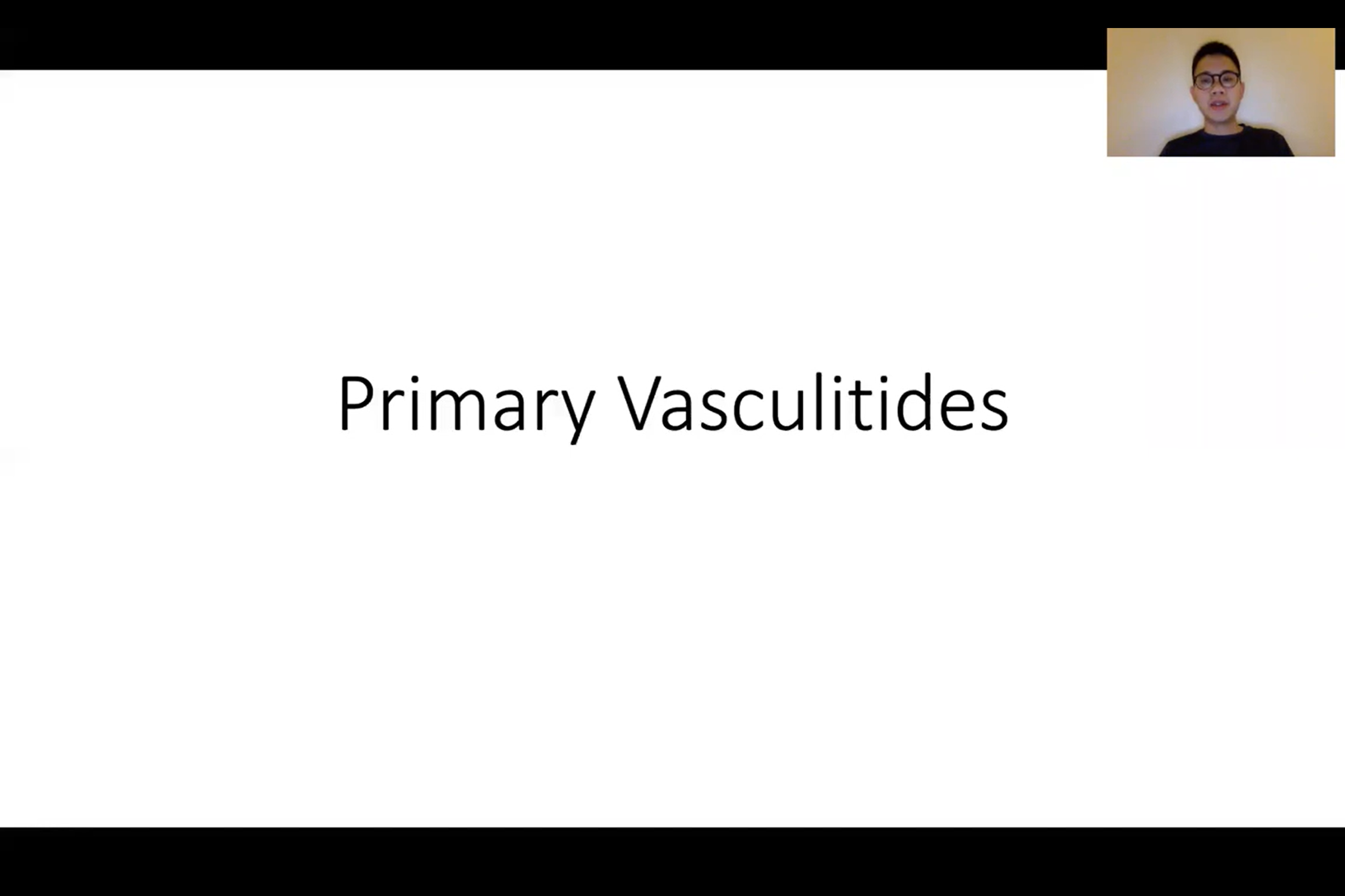 Primary Vasculitides